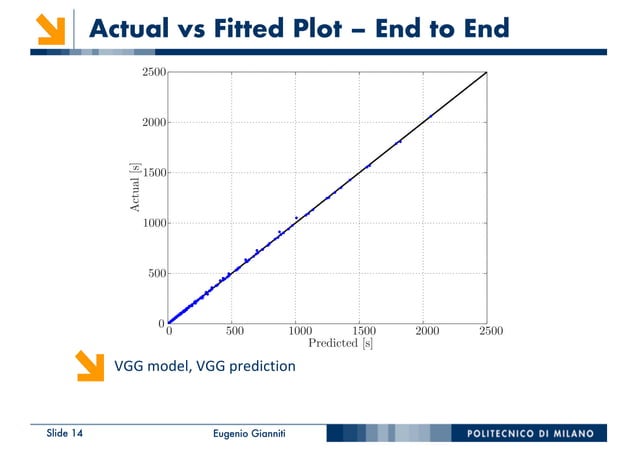 Actual vs Fitted Plot – End to End

2500
2000
1500
1000
500
0
Actual [s]

0 500 1000 1500 2000 2500
Predicted [s]

VGG model, VGG prediction

Slide 14
Eugenio Gianniti
POLITECNICO DI MILANO